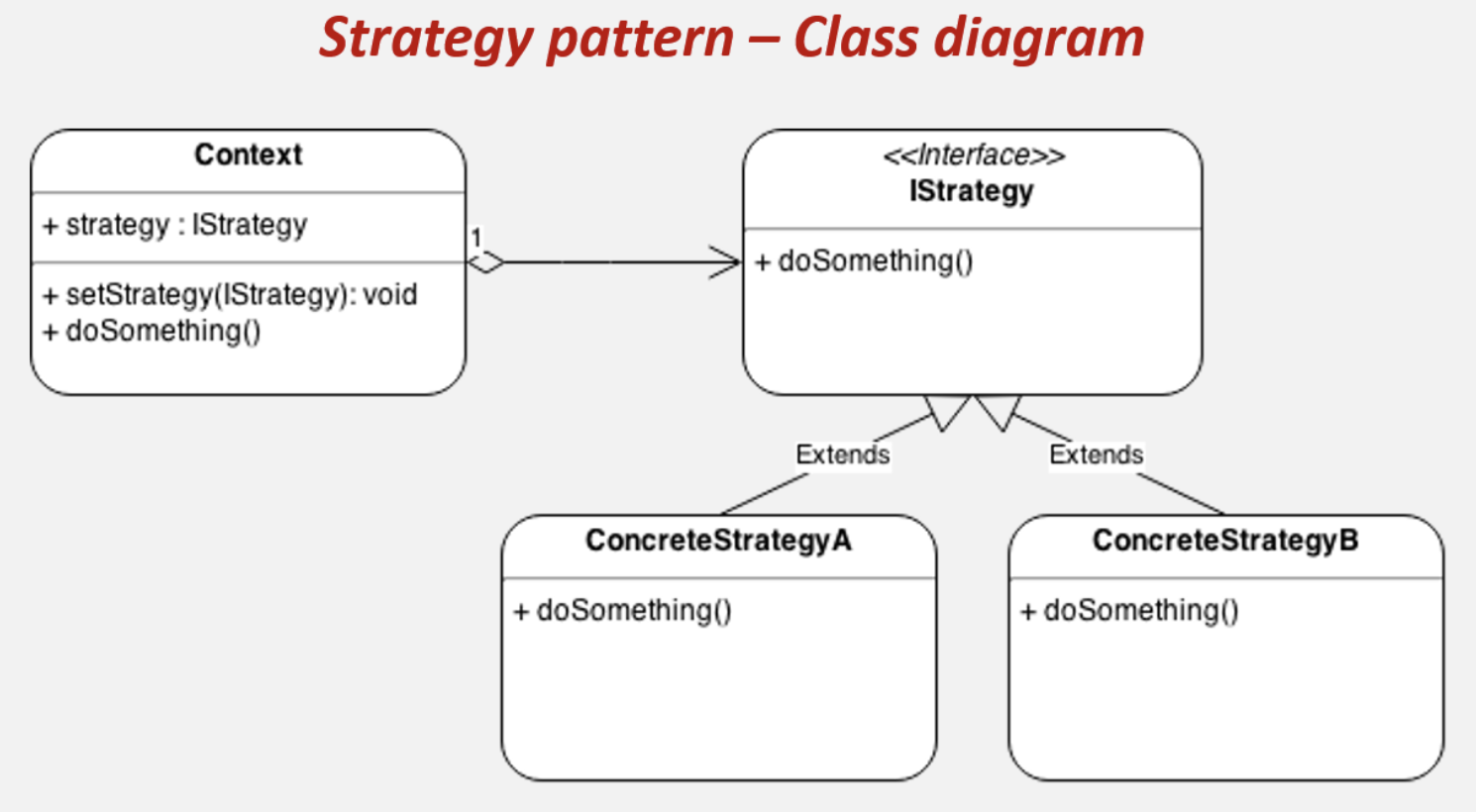 Strategy pattern – Class diagram

Context

+ strategy : IStrategy

+ setStrategy(IStrategy): void
+ doSomething()

1

<<Interface>>
IStrategy

+ doSomething()

Extends

Extends

ConcreteStrategyA

+ doSomething()

ConcreteStrategyB

+ doSomething()